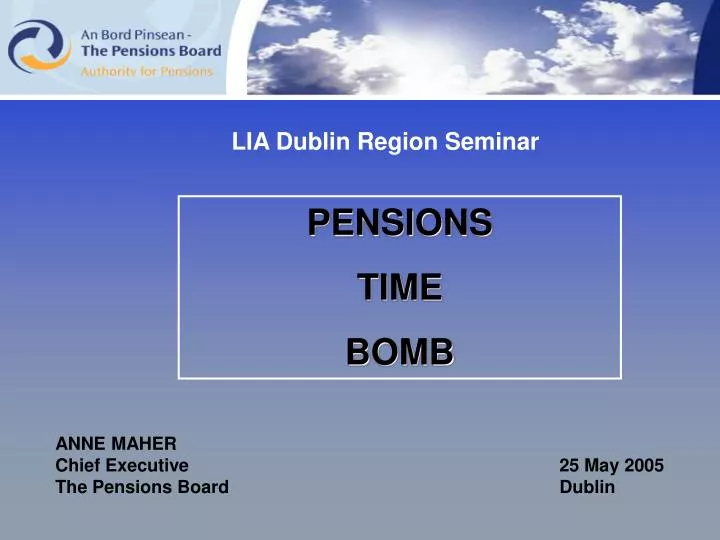 An Bord Pinsean -
The Pensions Board
Authority for Pensions

LIA Dublin Region Seminar

PENSIONS
TIME
BOMB

ANNE MAHER
Chief Executive
The Pensions Board

25 May 2005
Dublin